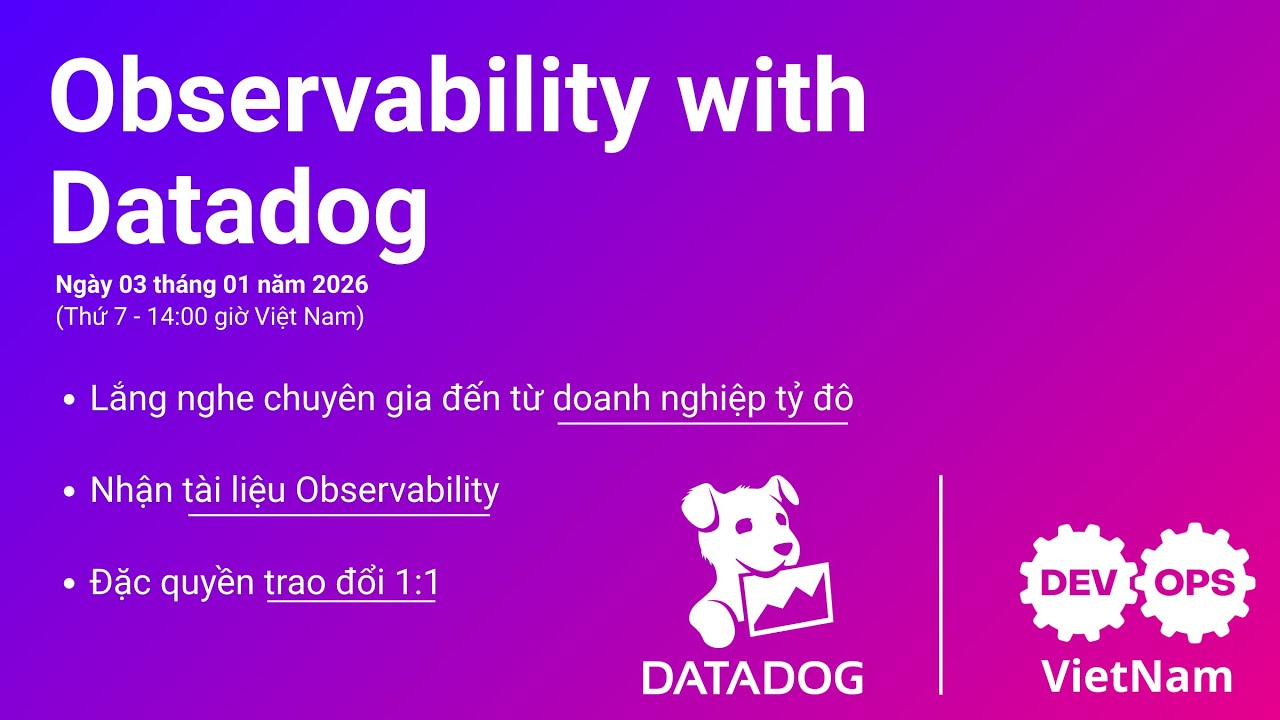 Observability with Datadog

Ngày 03 tháng 01 năm 2026
(Thứ 7 - 14:00 giờ Việt Nam)

• Lắng nghe chuyên gia đến từ doanh nghiệp tỷ đô

• Nhận tài liệu Observability

• Đặc quyền trao đổi 1:1

DATADOG

DEV OPS
VietNam